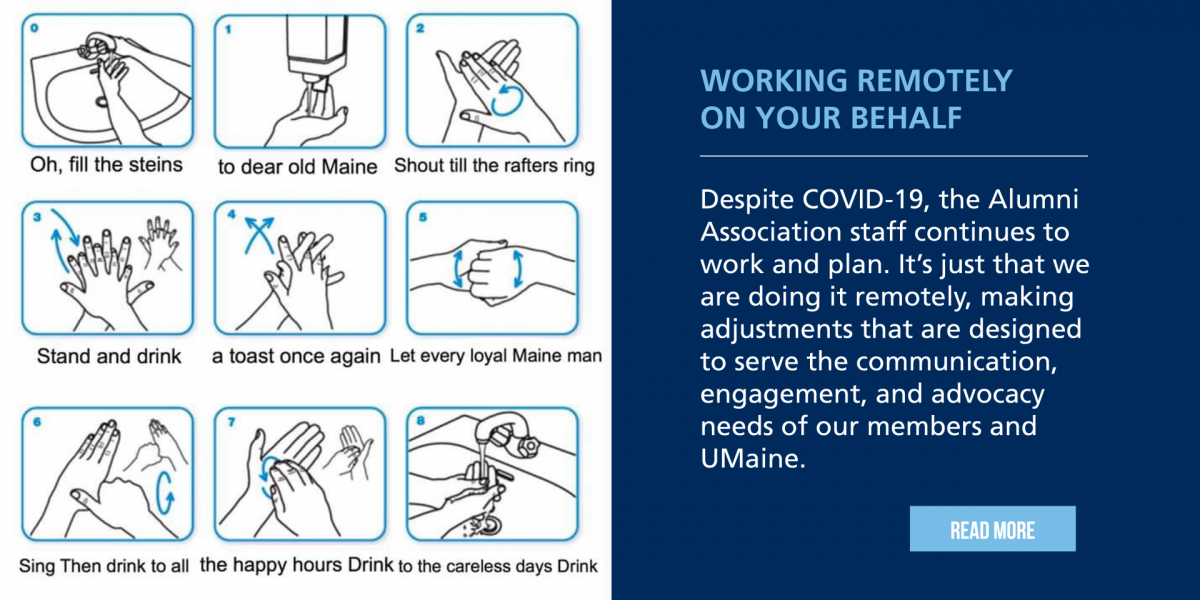 0

Oh, fill the steins

1

to dear old Maine

2

Shout till the rafters ring

3

Stand and drink

4

a toast once again

5

Let every loyal Maine man

6

Sing Then drink to all

7

the happy hours Drink

8

to the careless days Drink

WORKING REMOTELY ON YOUR BEHALF

Despite COVID-19, the Alumni Association staff continues to work and plan. It's just that we are doing it remotely, making adjustments that are designed to serve the communication, engagement, and advocacy needs of our members and UMaine.

READ MORE